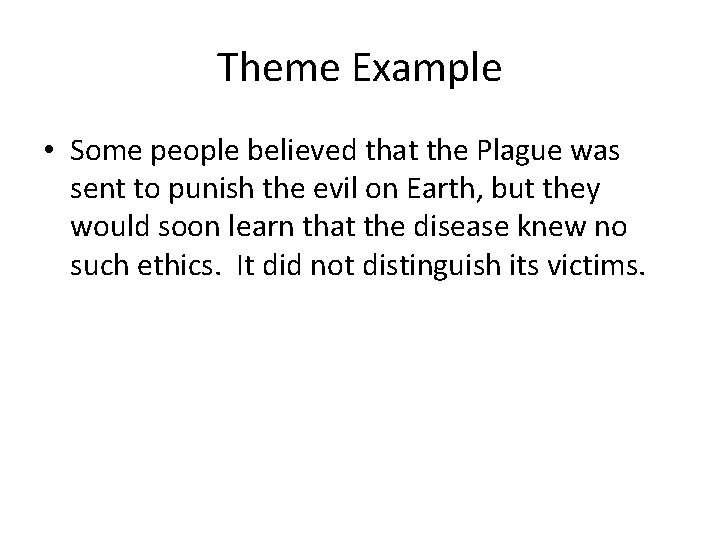 Theme Example

• Some people believed that the Plague was sent to punish the evil on Earth, but they would soon learn that the disease knew no such ethics.  It did not distinguish its victims.